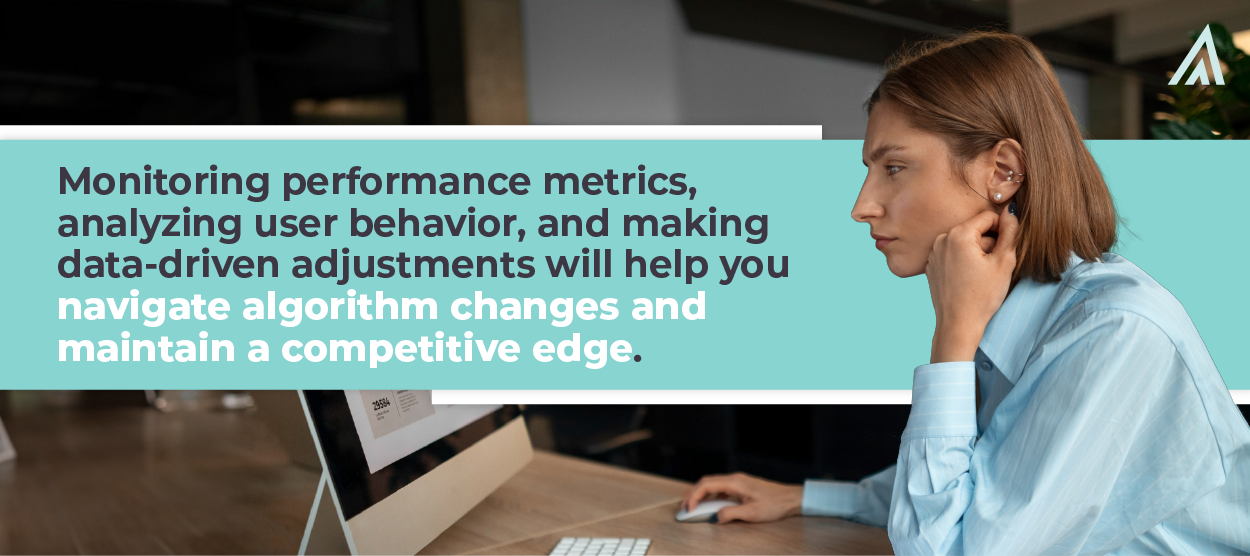 Monitoring performance metrics, analyzing user behavior, and making data-driven adjustments will help you navigate algorithm changes and maintain a competitive edge.